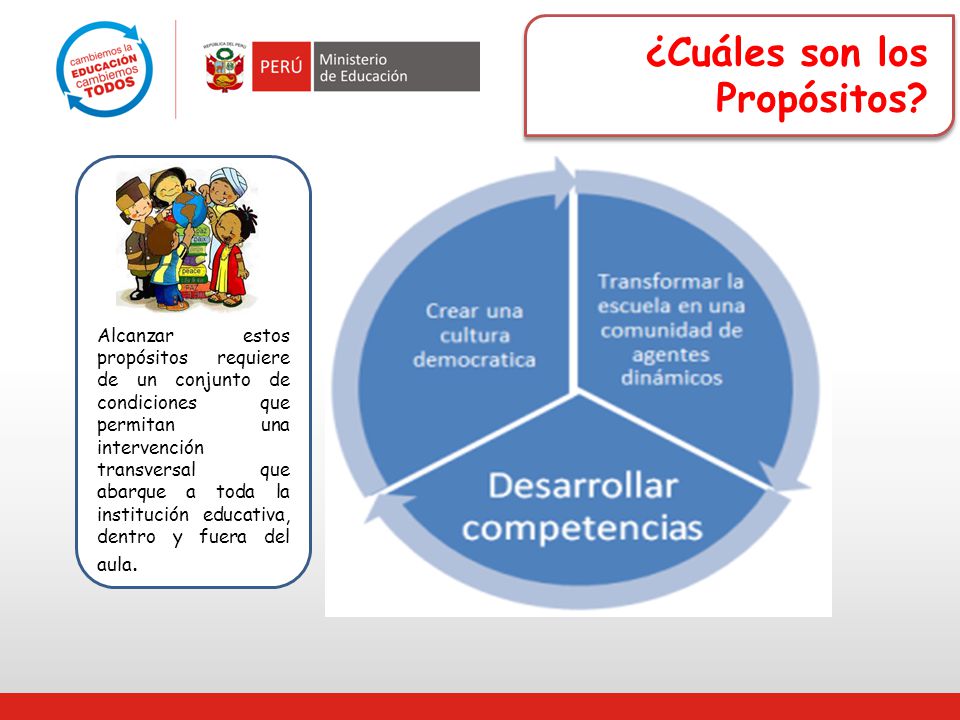 cambiemos la EDUCACIÓN cambiemos TODOS

REPÚBLICA DEL PERÚ

PERÚ Ministerio de Educación

¿Cuáles son los Propósitos?

peace

Alcanzar estos propósitos requiere de un conjunto de condiciones que permitan una intervención transversal que abarque a toda la institución educativa, dentro y fuera del aula.

Crear una cultura democratica

Transformar la escuela en una comunidad de agentes dinámicos

Desarrollar competencias